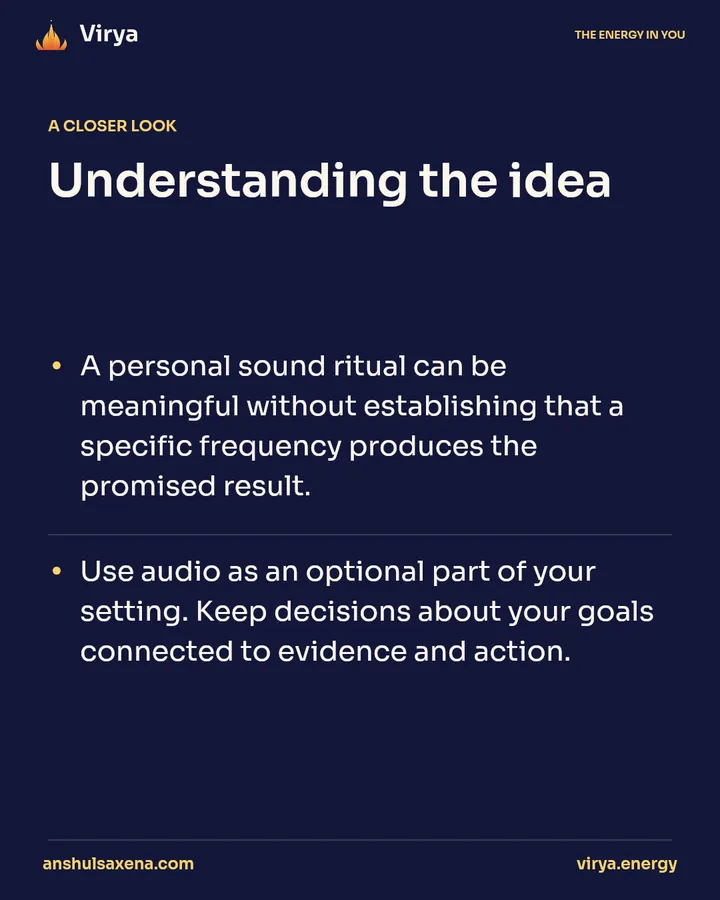 Virya

THE ENERGY IN YOU

A CLOSER LOOK

Understanding the idea

• A personal sound ritual can be meaningful without establishing that a specific frequency produces the promised result.

• Use audio as an optional part of your setting. Keep decisions about your goals connected to evidence and action.

anshulsaxena.com

virya.energy